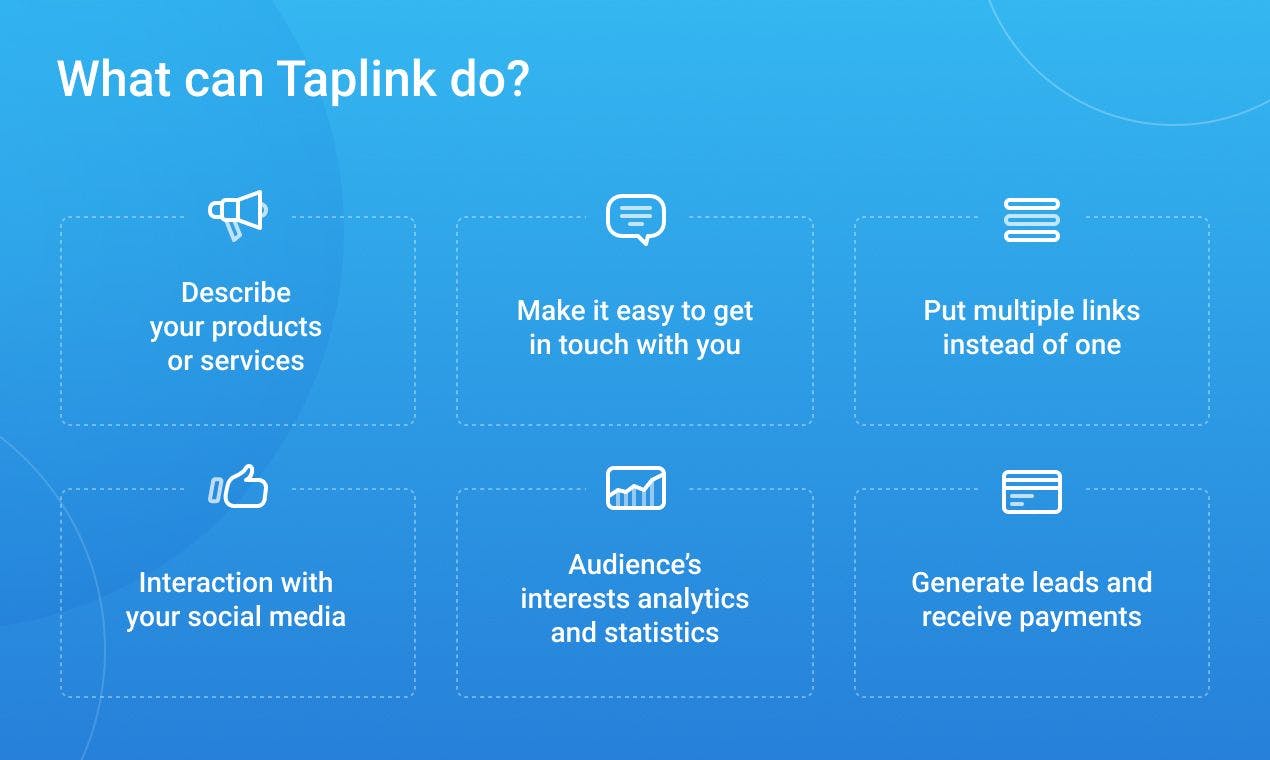 What can Taplink do?

Describe your products or services

Make it easy to get in touch with you

Put multiple links instead of one

Interaction with your social media

Audience's interests analytics and statistics

Generate leads and receive payments